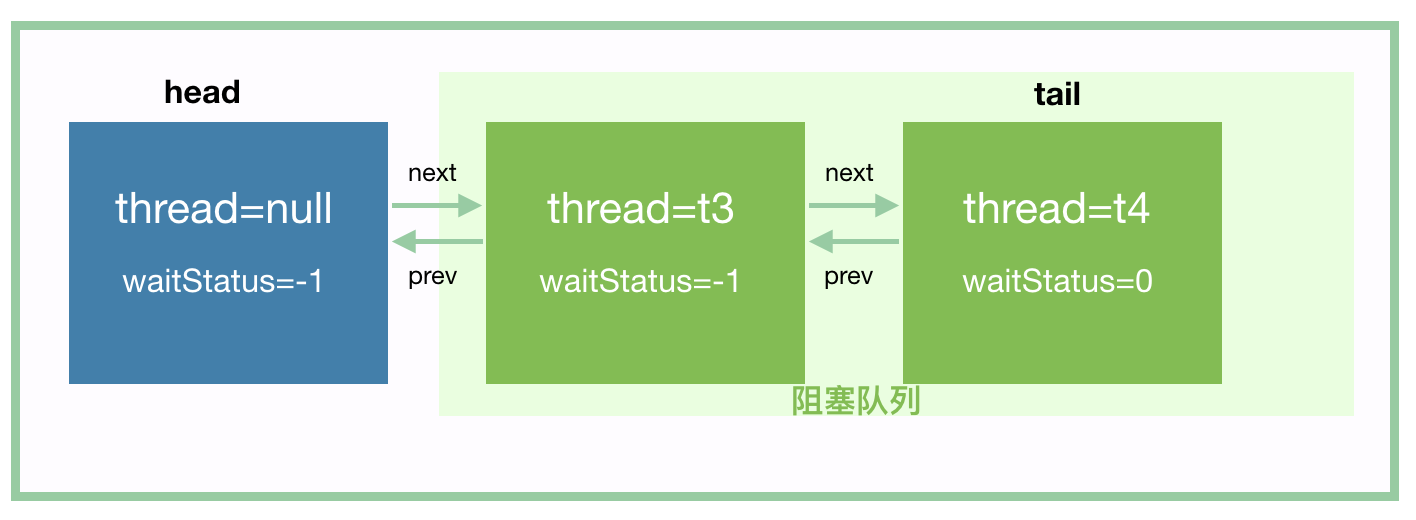 head

tail

thread=null

waitStatus=-1

next

prev

thread=t3

waitStatus=-1

next

prev

thread=t4

waitStatus=0

阻塞队列